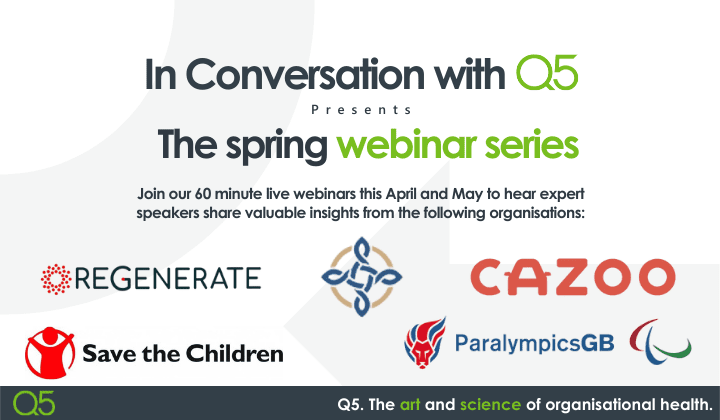 In Conversation with Q5

Presents

The spring webinar series

Join our 60 minute live webinars this April and May to hear expert speakers share valuable insights from the following organisations:

REGENERATE

CAZOO

Save the Children

ParalympicsGB

Q5

Q5. The art and science of organisational health.